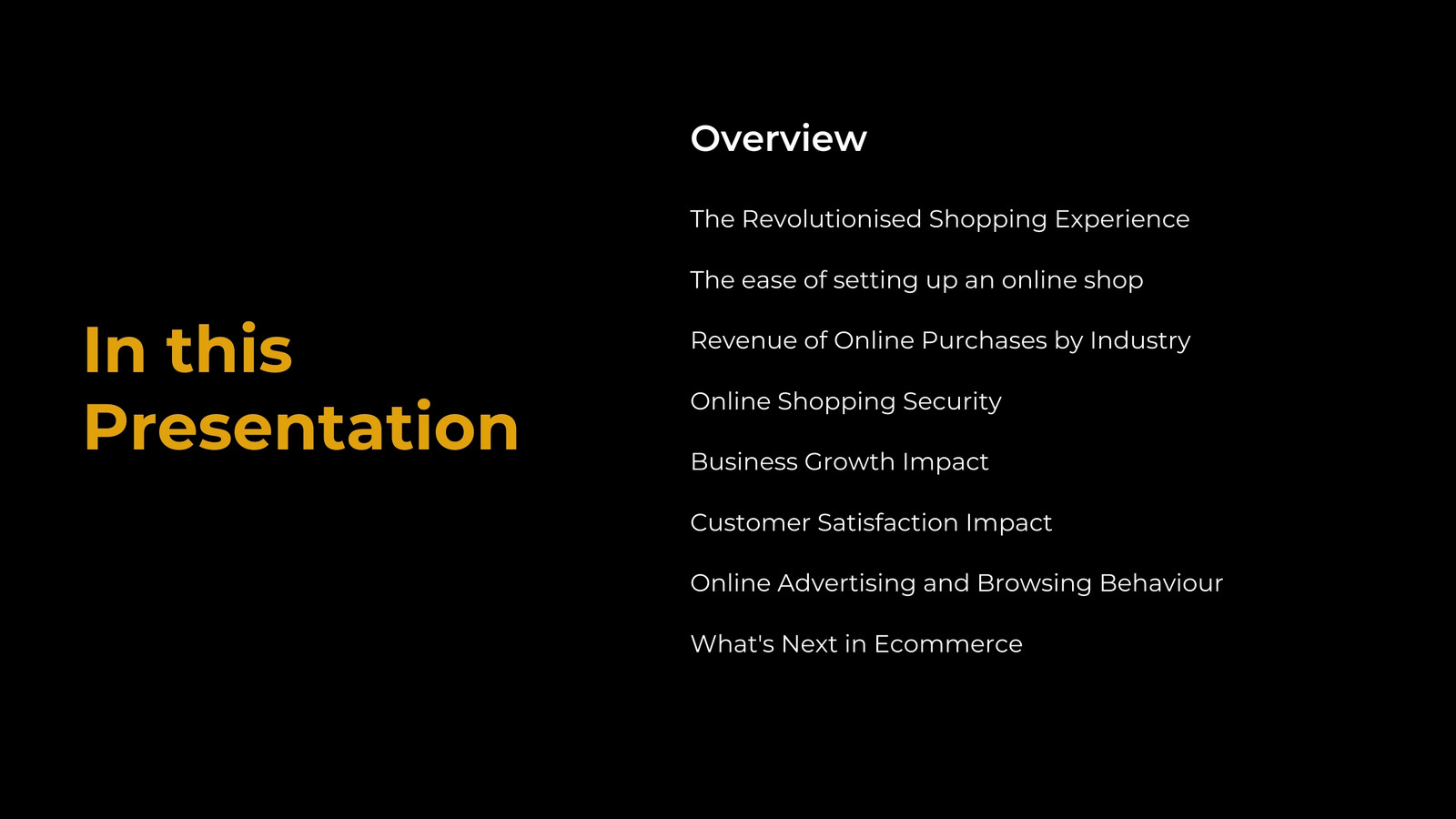 In this Presentation

Overview

The Revolutionised Shopping Experience

The ease of setting up an online shop

Revenue of Online Purchases by Industry

Online Shopping Security

Business Growth Impact

Customer Satisfaction Impact

Online Advertising and Browsing Behaviour

What's Next in Ecommerce